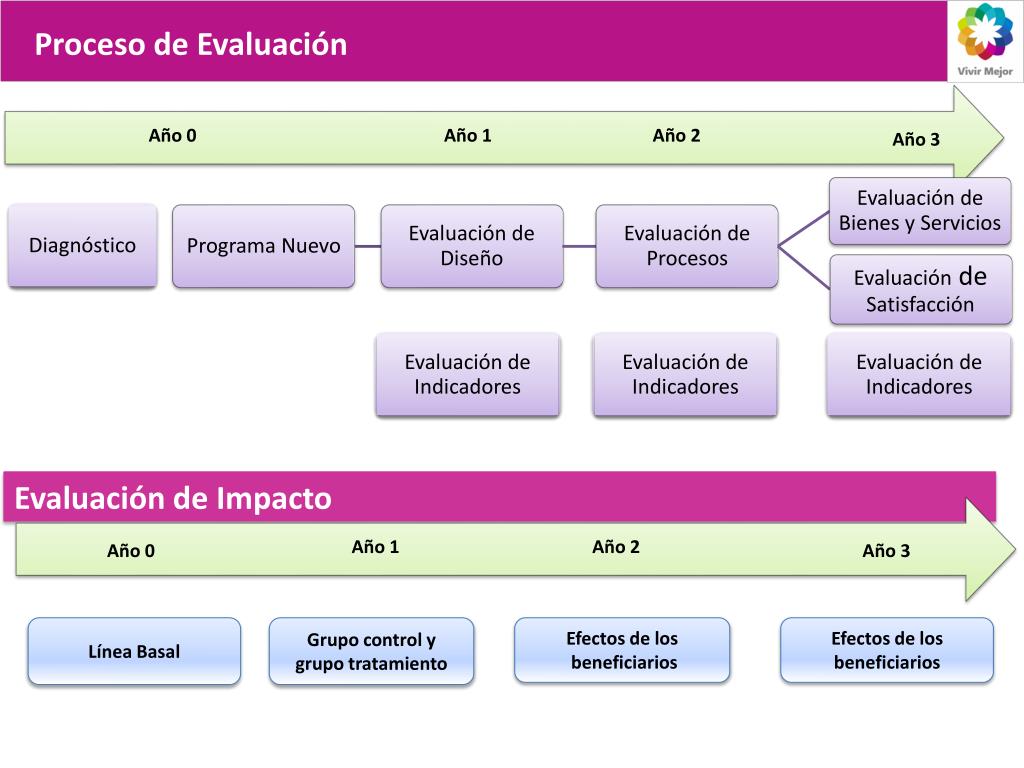 Proceso de Evaluación

Vivir Mejor

Año 0
Año 1
Año 2
Año 3

Diagnóstico

Programa Nuevo

Evaluación de Diseño

Evaluación de Procesos

Evaluación de Bienes y Servicios

Evaluación de Satisfacción

Evaluación de Indicadores

Evaluación de Indicadores

Evaluación de Indicadores

Evaluación de Impacto

Año 0
Año 1
Año 2
Año 3

Línea Basal

Grupo control y grupo tratamiento

Efectos de los beneficiarios

Efectos de los beneficiarios